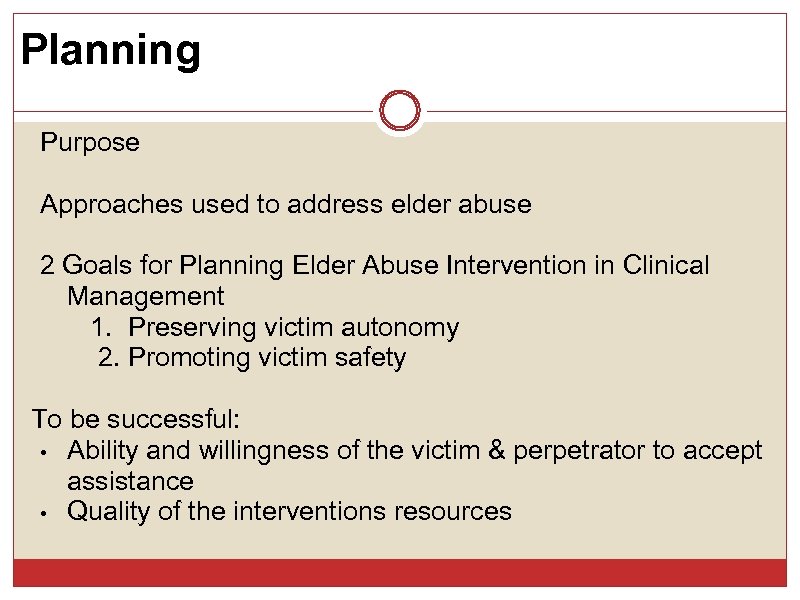 Planning

Purpose

Approaches used to address elder abuse

2 Goals for Planning Elder Abuse Intervention in Clinical Management
1. Preserving victim autonomy
2. Promoting victim safety

To be successful:
• Ability and willingness of the victim & perpetrator to accept assistance
• Quality of the interventions resources